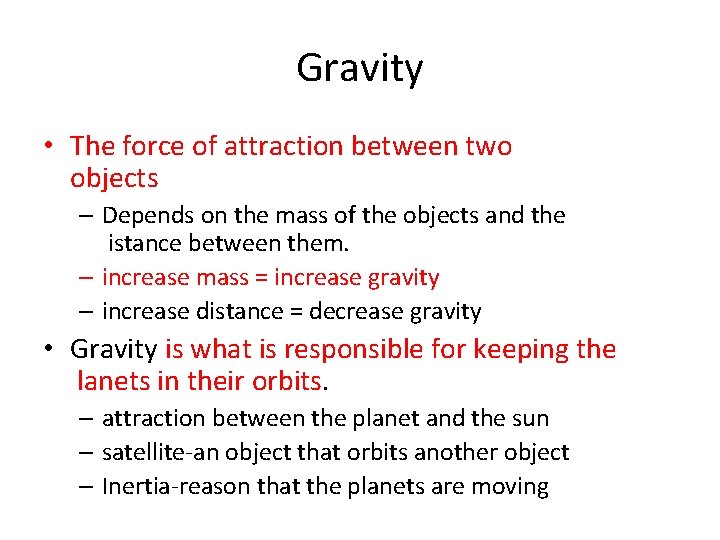 Gravity

• The force of attraction between two objects
  – Depends on the mass of the objects and the istance between them.
  – increase mass = increase gravity
  – increase distance = decrease gravity
• Gravity is what is responsible for keeping the lanets in their orbits.
  – attraction between the planet and the sun
  – satellite-an object that orbits another object
  – Inertia-reason that the planets are moving